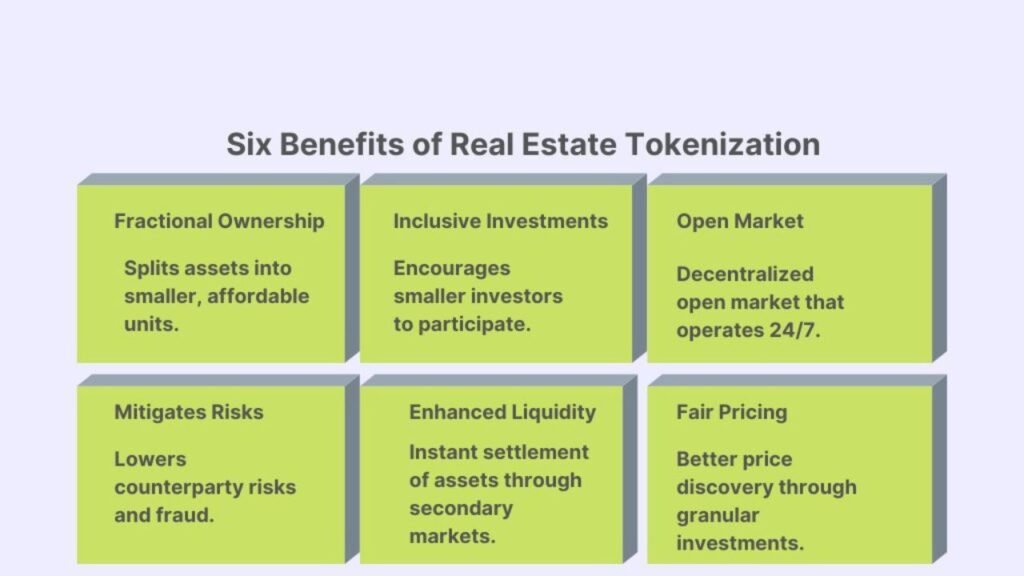 Six Benefits of Real Estate Tokenization

Fractional Ownership

Splits assets into smaller, affordable units.

Inclusive Investments

Encourages smaller investors to participate.

Open Market

Decentralized open market that operates 24/7.

Mitigates Risks

Lowers counterparty risks and fraud.

Enhanced Liquidity

Instant settlement of assets through secondary markets.

Fair Pricing

Better price discovery through granular investments.